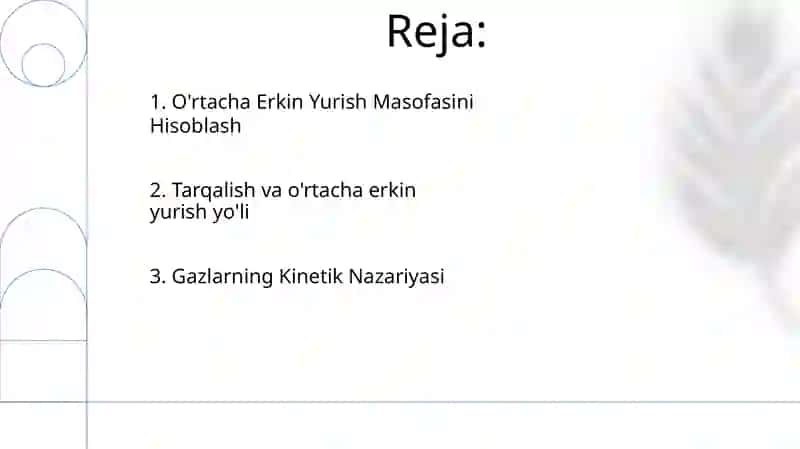 Reja:

1. O'rtacha Erkin Yurish Masofasini Hisoblash

2. Tarqalish va o'rtacha erkin yurish yo'li

3. Gazlarning Kinetik Nazariyasi